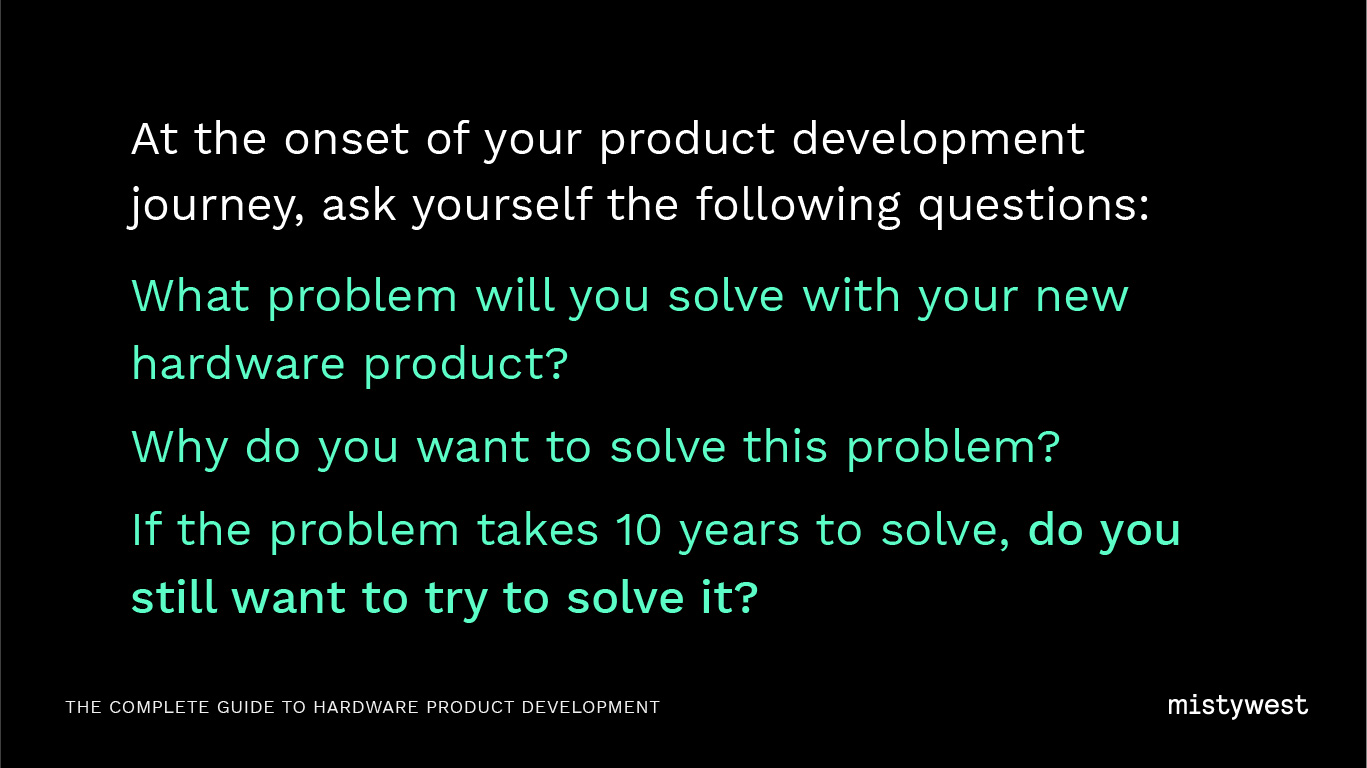 At the onset of your product development journey, ask yourself the following questions:

What problem will you solve with your new hardware product?

Why do you want to solve this problem?

If the problem takes 10 years to solve, do you still want to try to solve it?

THE COMPLETE GUIDE TO HARDWARE PRODUCT DEVELOPMENT

mistywest